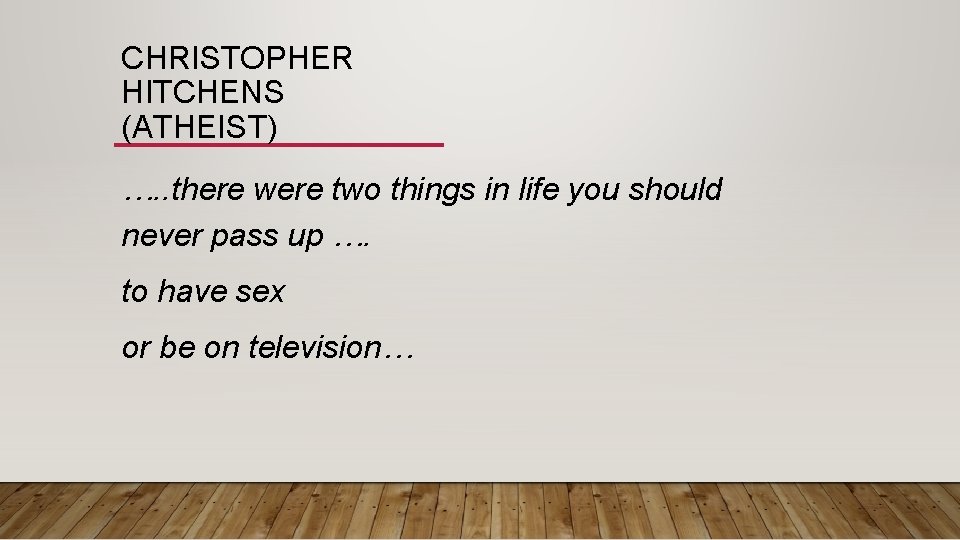 CHRISTOPHER HITCHENS (ATHEIST)

…..there were two things in life you should never pass up ….

to have sex

or be on television…